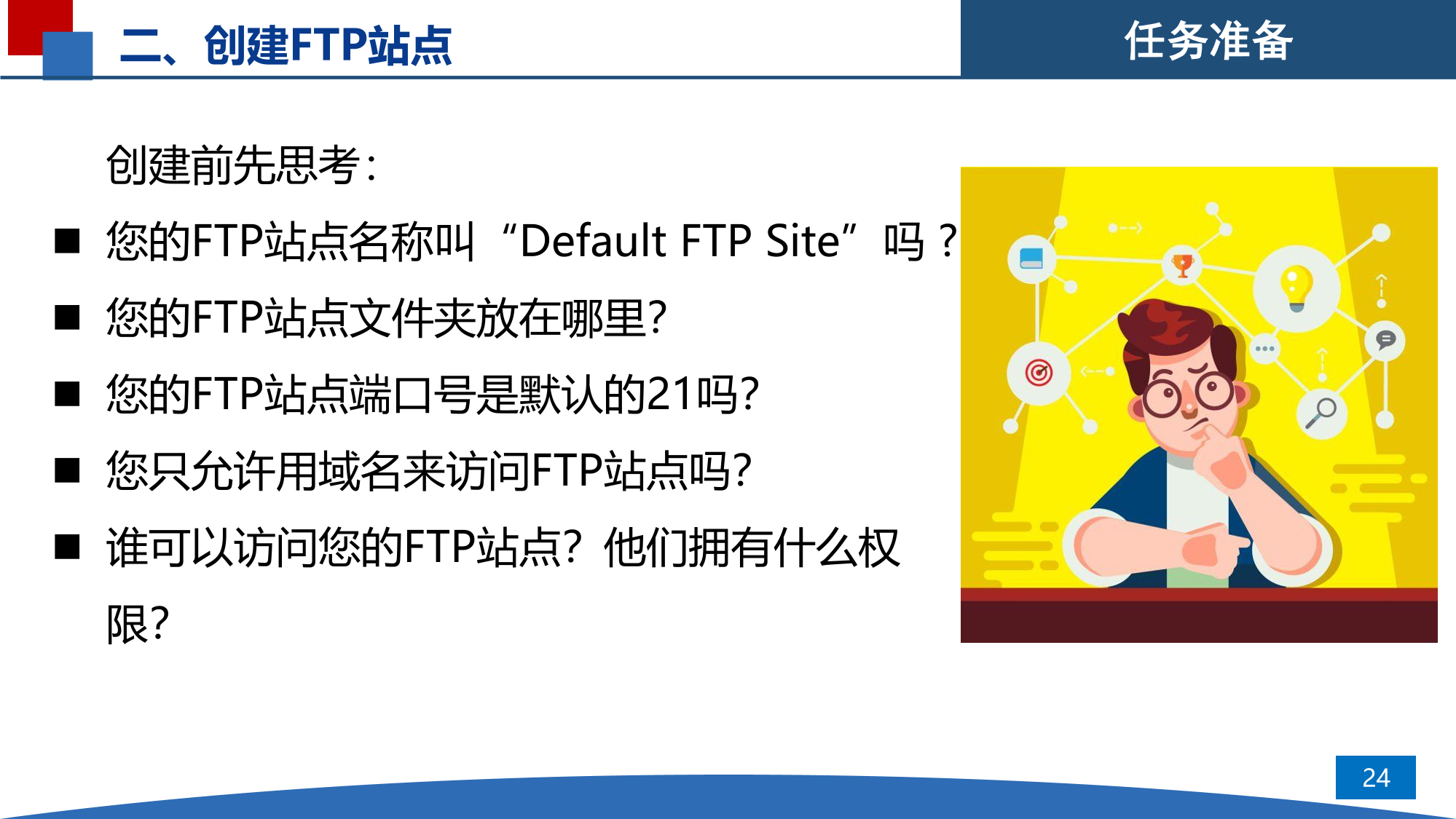 二、创建FTP站点

任务准备

创建前先思考：

■ 您的FTP站点名称叫“Default FTP Site”吗？

■ 您的FTP站点文件夹放在哪里?

■ 您的FTP站点端口号是默认的21吗?

■ 您只允许用域名来访问FTP站点吗?

■ 谁可以访问您的FTP站点？他们拥有什么权限?

24